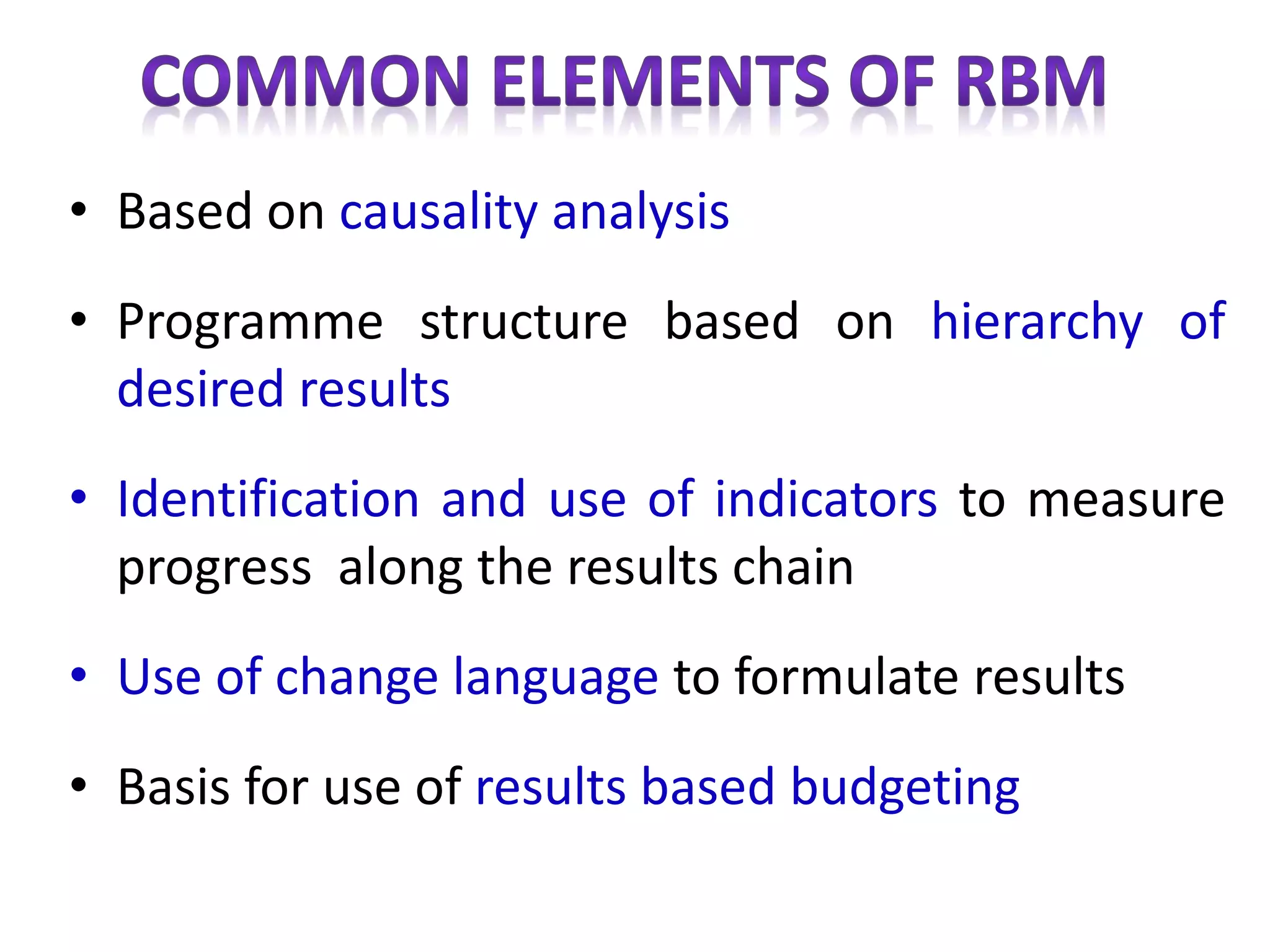 COMMON ELEMENTS OF RBM

• Based on causality analysis

• Programme structure based on hierarchy of desired results

• Identification and use of indicators to measure progress along the results chain

• Use of change language to formulate results

• Basis for use of results based budgeting